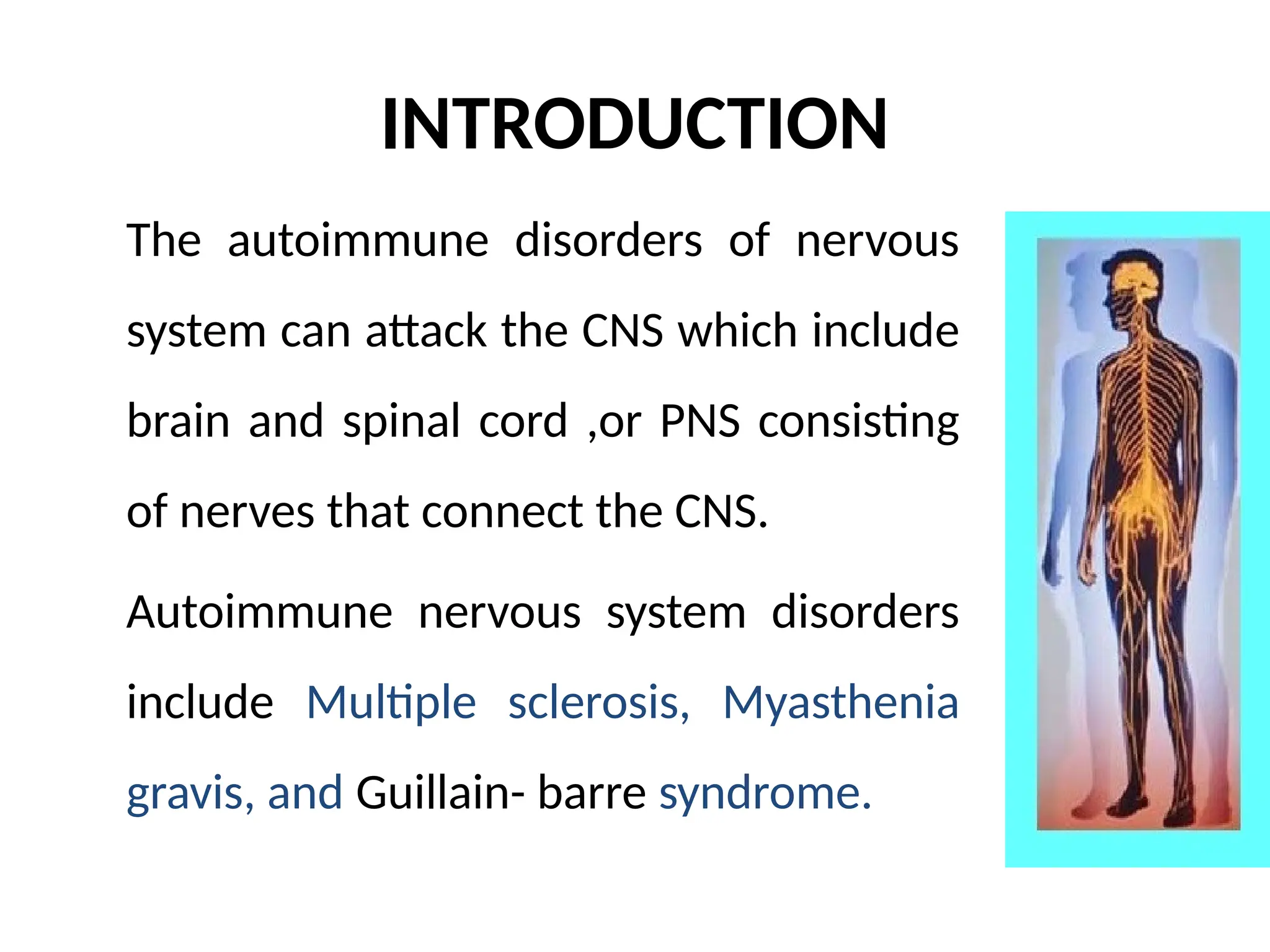 INTRODUCTION

The autoimmune disorders of nervous system can attack the CNS which include brain and spinal cord ,or PNS consisting of nerves that connect the CNS.

Autoimmune nervous system disorders include Multiple sclerosis, Myasthenia gravis, and Guillain- barre syndrome.